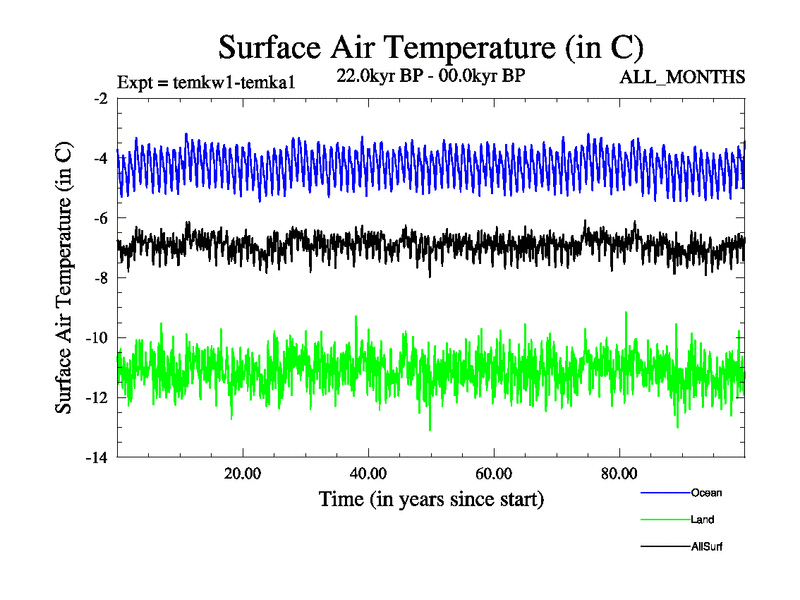 Surface Air Temperature (in C)

Expt = temkw1-temka1

22.0kyr BP - 00.0kyr BP

ALL_MONTHS

Surface Air Temperature (in C)

-2

-4

-6

-8

-10

-12

-14

20.00

40.00

60.00

80.00

Time (in years since start)

Ocean

Land

AllSurf